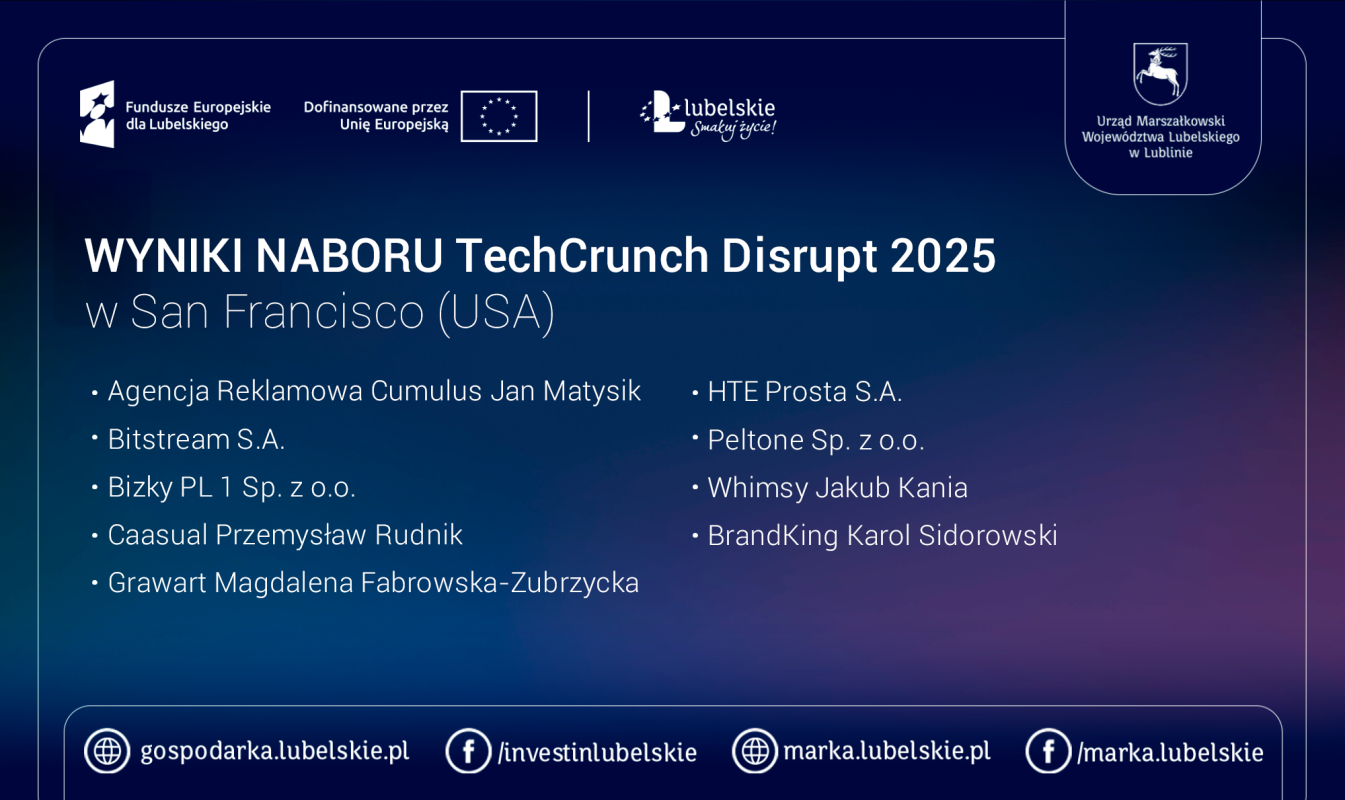 Fundusze Europejskie dla Lubelskiego

Dofinansowane przez Unię Europejską

lubelskie Smakuj życie!

Urząd Marszałkowski Województwa Lubelskiego w Lublinie

WYNIKI NABORU TechCrunch Disrupt 2025
w San Francisco (USA)

• Agencja Reklamowa Cumulus Jan Matysik
• Bitstream S.A.
• Bizky PL 1 Sp. z o.o.
• Caasual Przemysław Rudnik
• Grawart Magdalena Fabrowska-Zubrzycka

• HTE Prosta S.A.
• Peltone Sp. z o.o.
• Whimsy Jakub Kania
• BrandKing Karol Sidorowski

gospodarka.lubelskie.pl /investinlubelskie marka.lubelskie.pl /marka.lubelskie